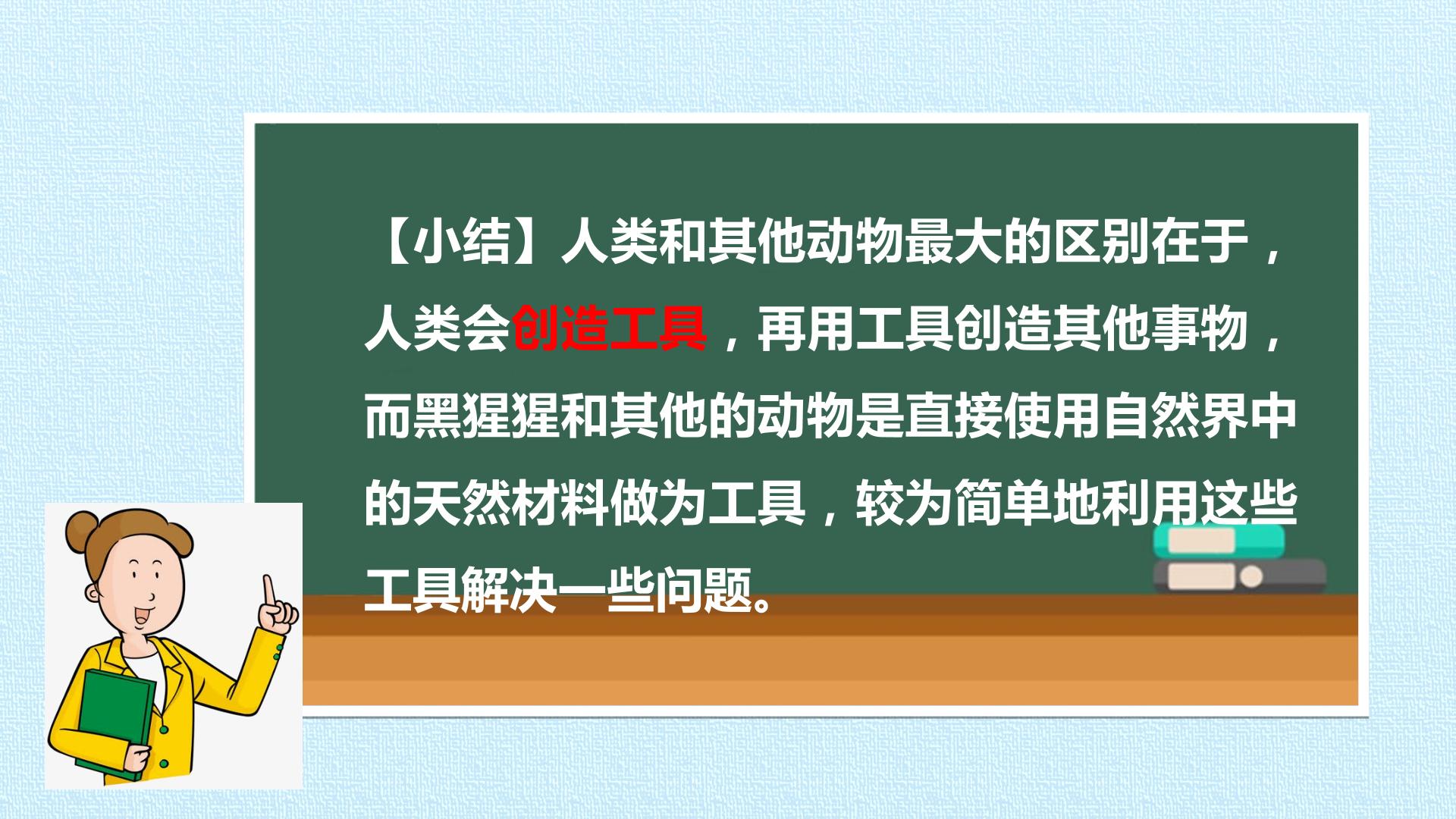 【小结】人类和其他动物最大的区别在于，人类会创造工具，再用工具创造其他事物，而黑猩猩和其他的动物是直接使用自然界中的天然材料做为工具，较为简单地利用这些工具解决一些问题。